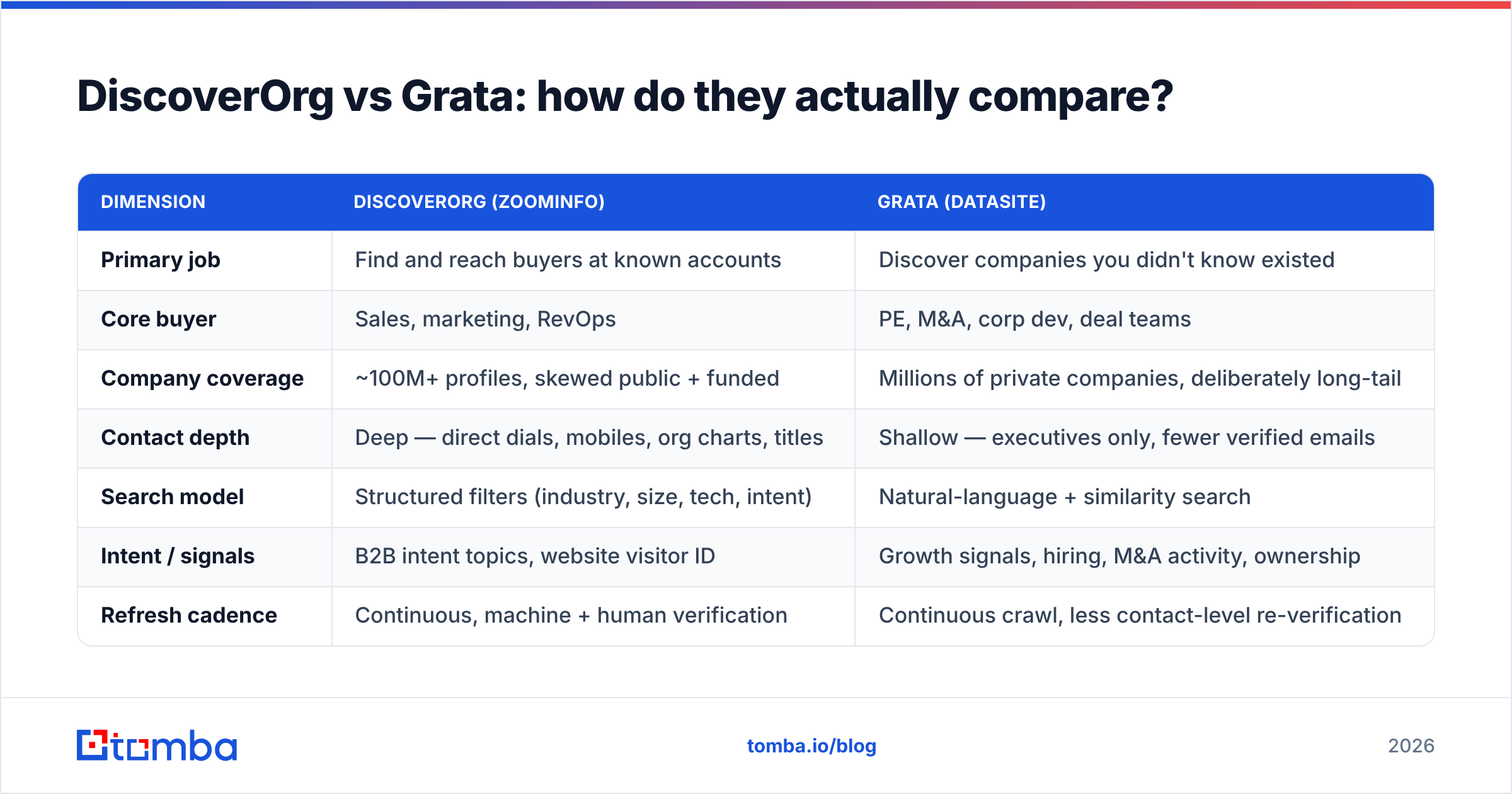 DiscoverOrg vs Grata: how do they actually compare?

| DIMENSION | DISCOVERORG (ZOOMINFO) | GRATA (DATASITE) |
|---|---|---|
| Primary job | Find and reach buyers at known accounts | Discover companies you didn't know existed |
| Core buyer | Sales, marketing, RevOps | PE, M&A, corp dev, deal teams |
| Company coverage | ~100M+ profiles, skewed public + funded | Millions of private companies, deliberately long-tail |
| Contact depth | Deep — direct dials, mobiles, org charts, titles | Shallow — executives only, fewer verified emails |
| Search model | Structured filters (industry, size, tech, intent) | Natural-language + similarity search |
| Intent / signals | B2B intent topics, website visitor ID | Growth signals, hiring, M&A activity, ownership |
| Refresh cadence | Continuous, machine + human verification | Continuous crawl, less contact-level re-verification |

tomba

tomba.io/blog

2026